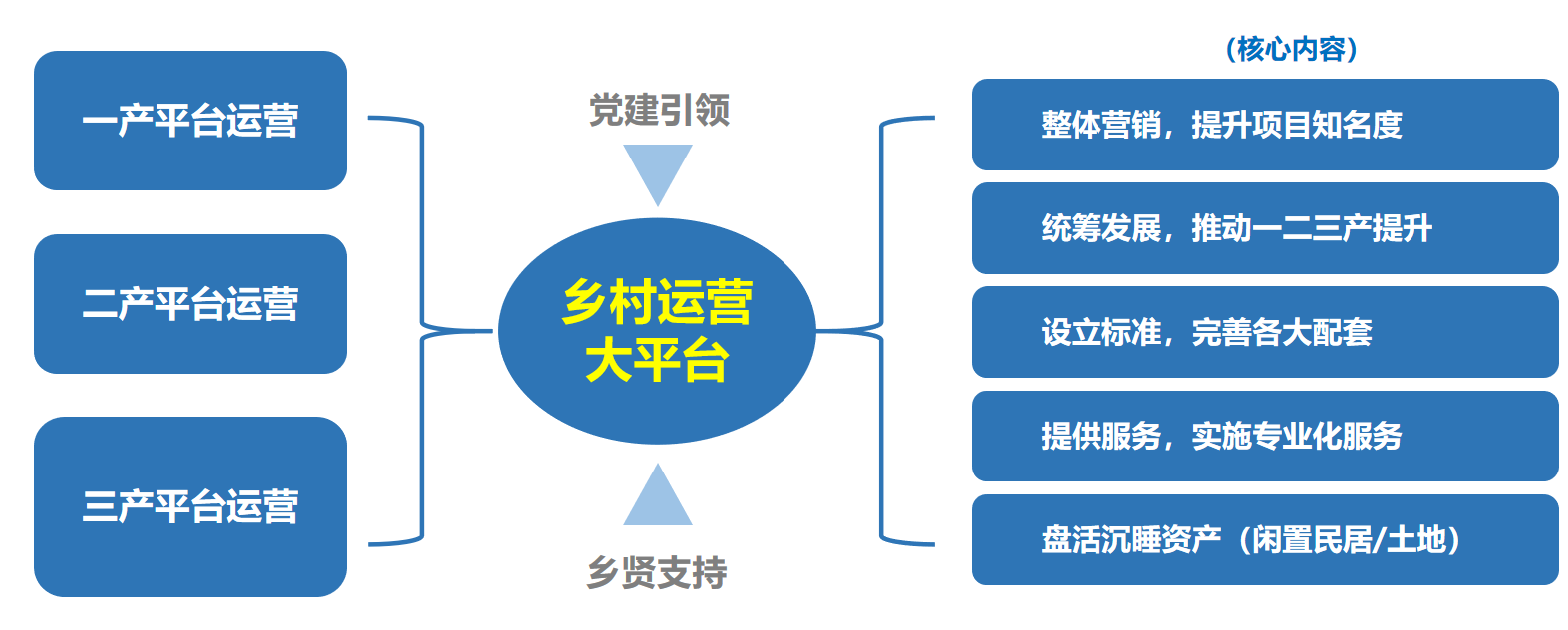 一产平台运营

二产平台运营

三产平台运营

党建引领

乡村运营大平台

乡贤支持

（核心内容）

整体营销，提升项目知名度

统筹发展，推动一二三产提升

设立标准，完善各大配套

提供服务，实施专业化服务

盘活沉睡资产（闲置民居/土地）